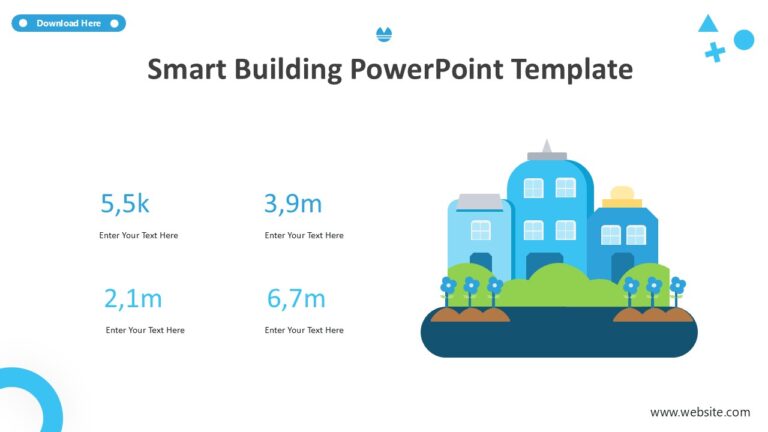 Download Here

Smart Building PowerPoint Template

5,5k
Enter Your Text Here

3,9m
Enter Your Text Here

2,1m
Enter Your Text Here

6,7m
Enter Your Text Here

www.website.com